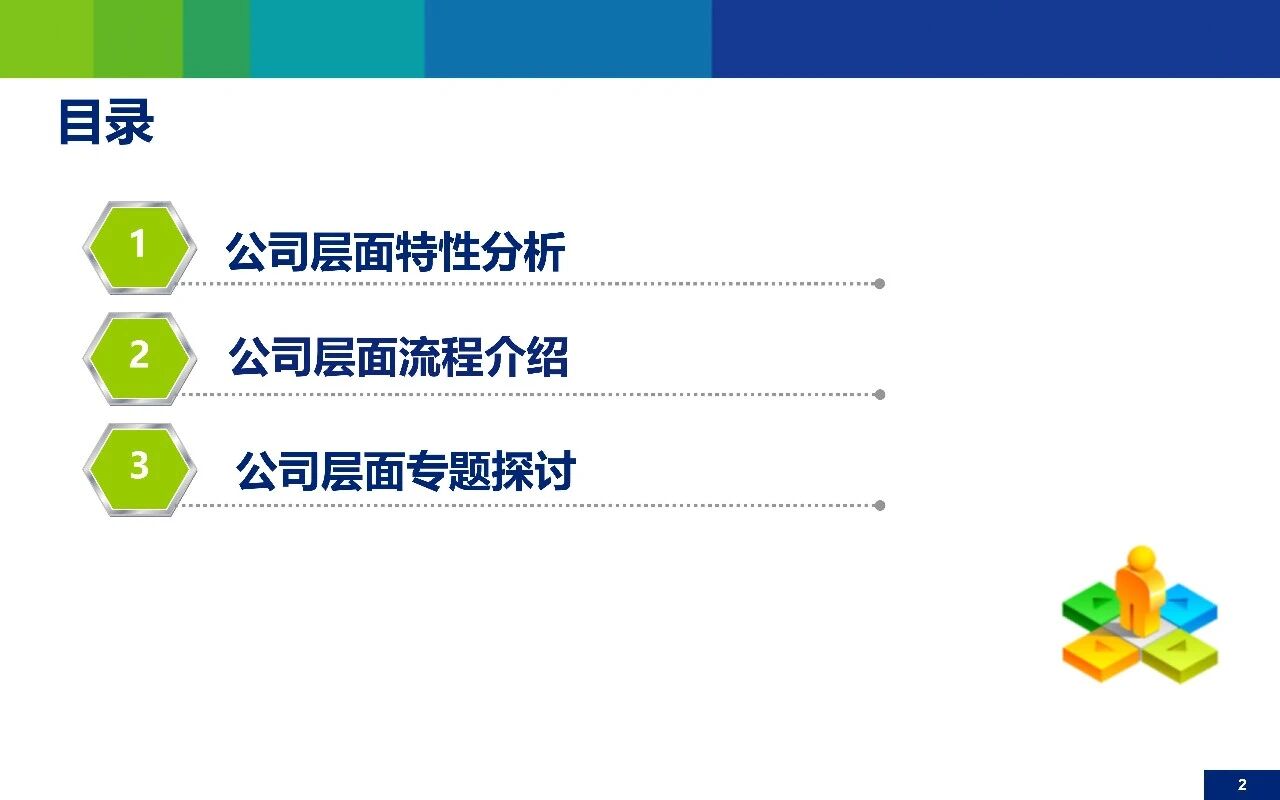 目录

1 公司层面特性分析

2 公司层面流程介绍

3 公司层面专题探讨

2